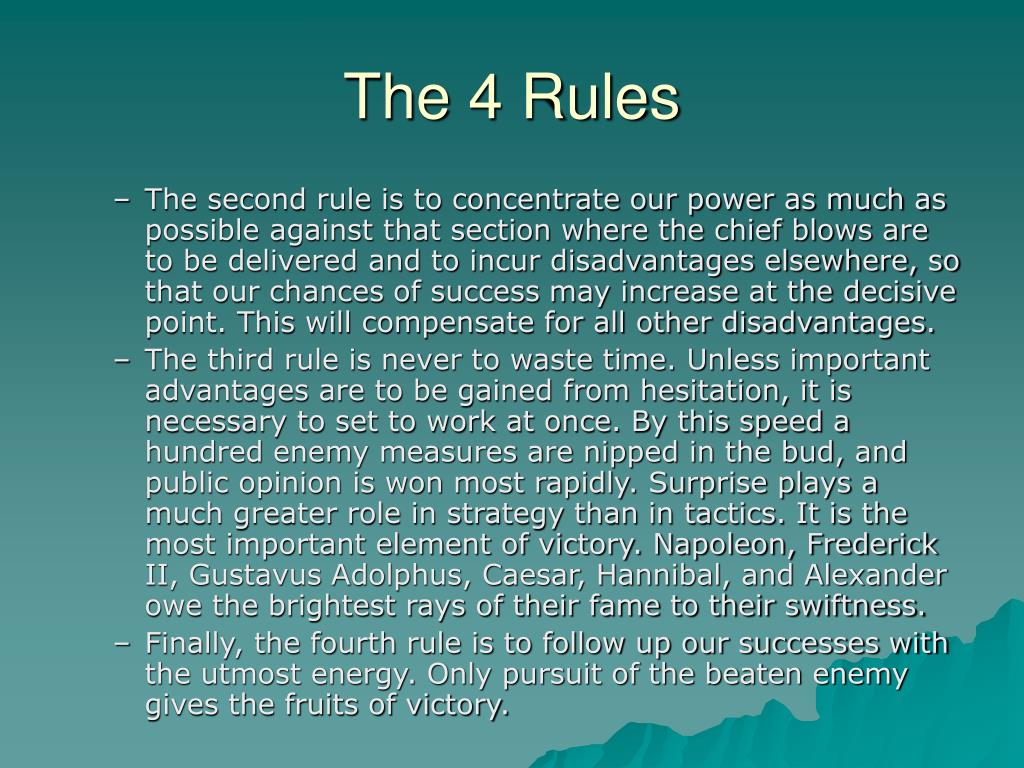 The 4 Rules

– The second rule is to concentrate our power as much as possible against that section where the chief blows are to be delivered and to incur disadvantages elsewhere, so that our chances of success may increase at the decisive point. This will compensate for all other disadvantages.

– The third rule is never to waste time. Unless important advantages are to be gained from hesitation, it is necessary to set to work at once. By this speed a hundred enemy measures are nipped in the bud, and public opinion is won most rapidly. Surprise plays a much greater role in strategy than in tactics. It is the most important element of victory. Napoleon, Frederick II, Gustavus Adolphus, Caesar, Hannibal, and Alexander owe the brightest rays of their fame to their swiftness.

– Finally, the fourth rule is to follow up our successes with the utmost energy. Only pursuit of the beaten enemy gives the fruits of victory.